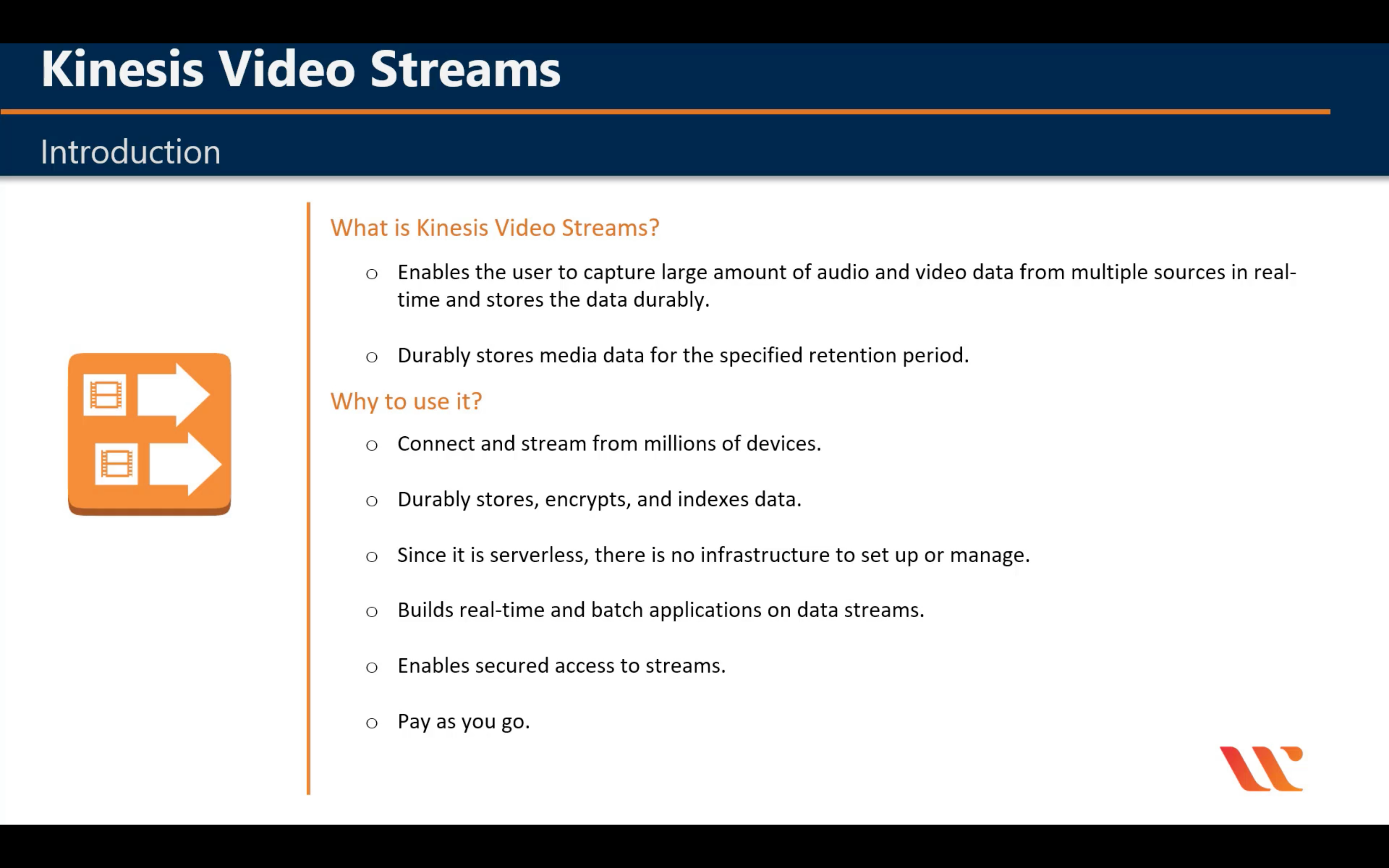 Kinesis Video Streams

Introduction

What is Kinesis Video Streams?

○ Enables the user to capture large amount of audio and video data from multiple sources in real-time and stores the data durably.

○ Durably stores media data for the specified retention period.

Why to use it?

○ Connect and stream from millions of devices.

○ Durably stores, encrypts, and indexes data.

○ Since it is serverless, there is no infrastructure to set up or manage.

○ Builds real-time and batch applications on data streams.

○ Enables secured access to streams.

○ Pay as you go.